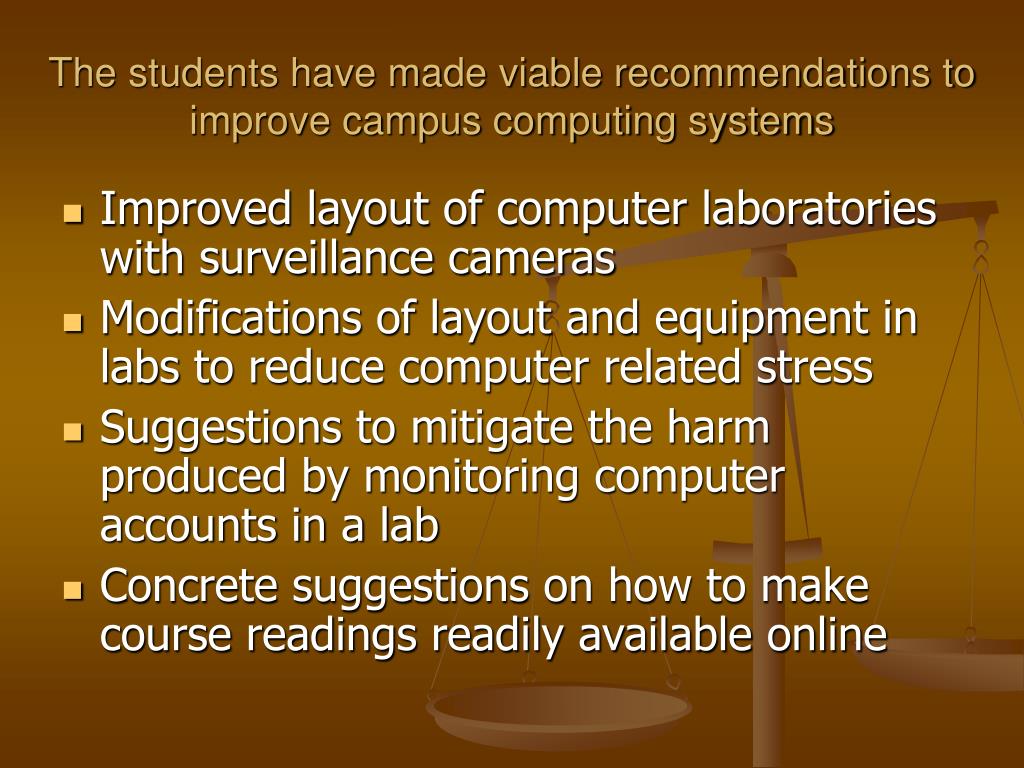 The students have made viable recommendations to improve campus computing systems

- Improved layout of computer laboratories with surveillance cameras
- Modifications of layout and equipment in labs to reduce computer related stress
- Suggestions to mitigate the harm produced by monitoring computer accounts in a lab
- Concrete suggestions on how to make course readings readily available online